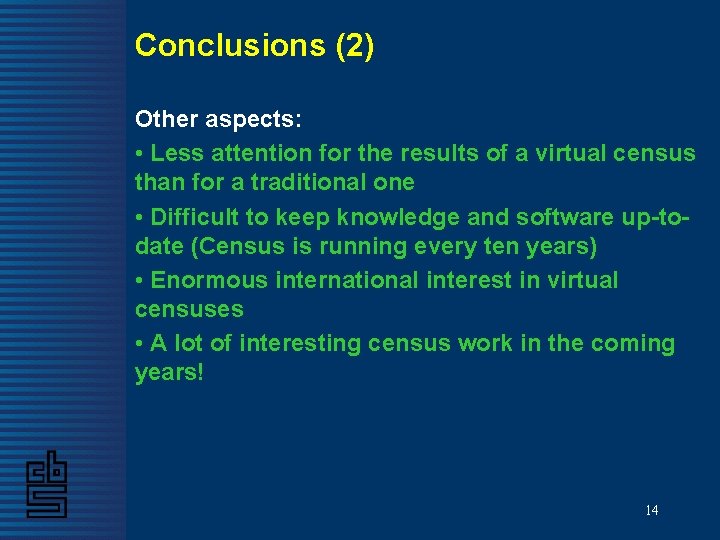 Conclusions (2)

Other aspects:

• Less attention for the results of a virtual census than for a traditional one

• Difficult to keep knowledge and software up-to-date (Census is running every ten years)

• Enormous international interest in virtual censuses

• A lot of interesting census work in the coming years!

cbs

14